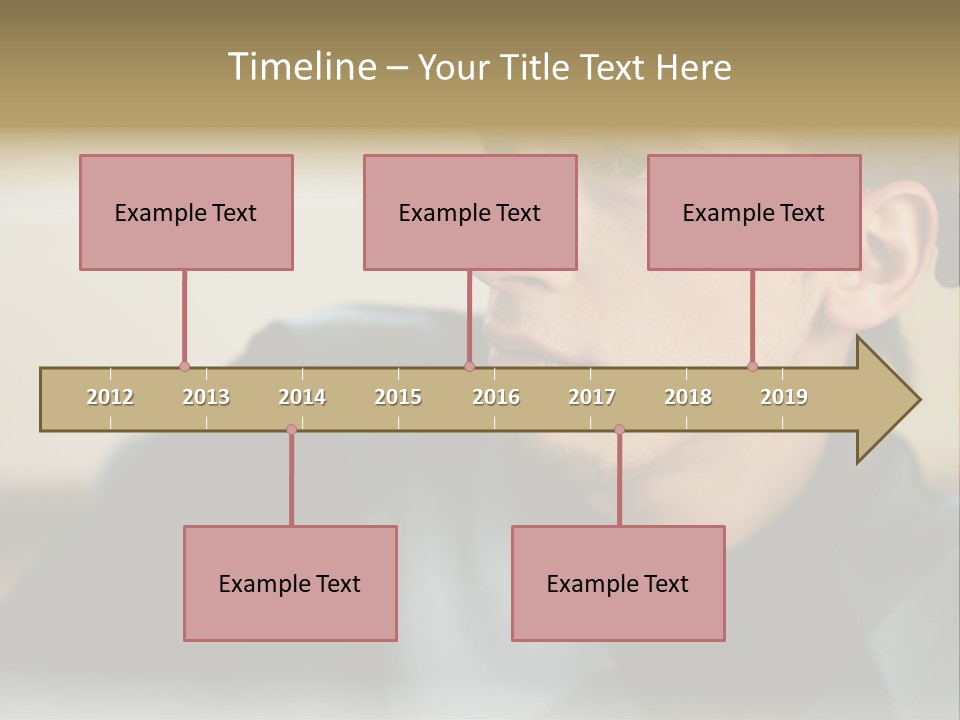 Timeline – Your Title Text Here

Example Text

Example Text

Example Text

2012 2013 2014 2015 2016 2017 2018 2019

Example Text

Example Text